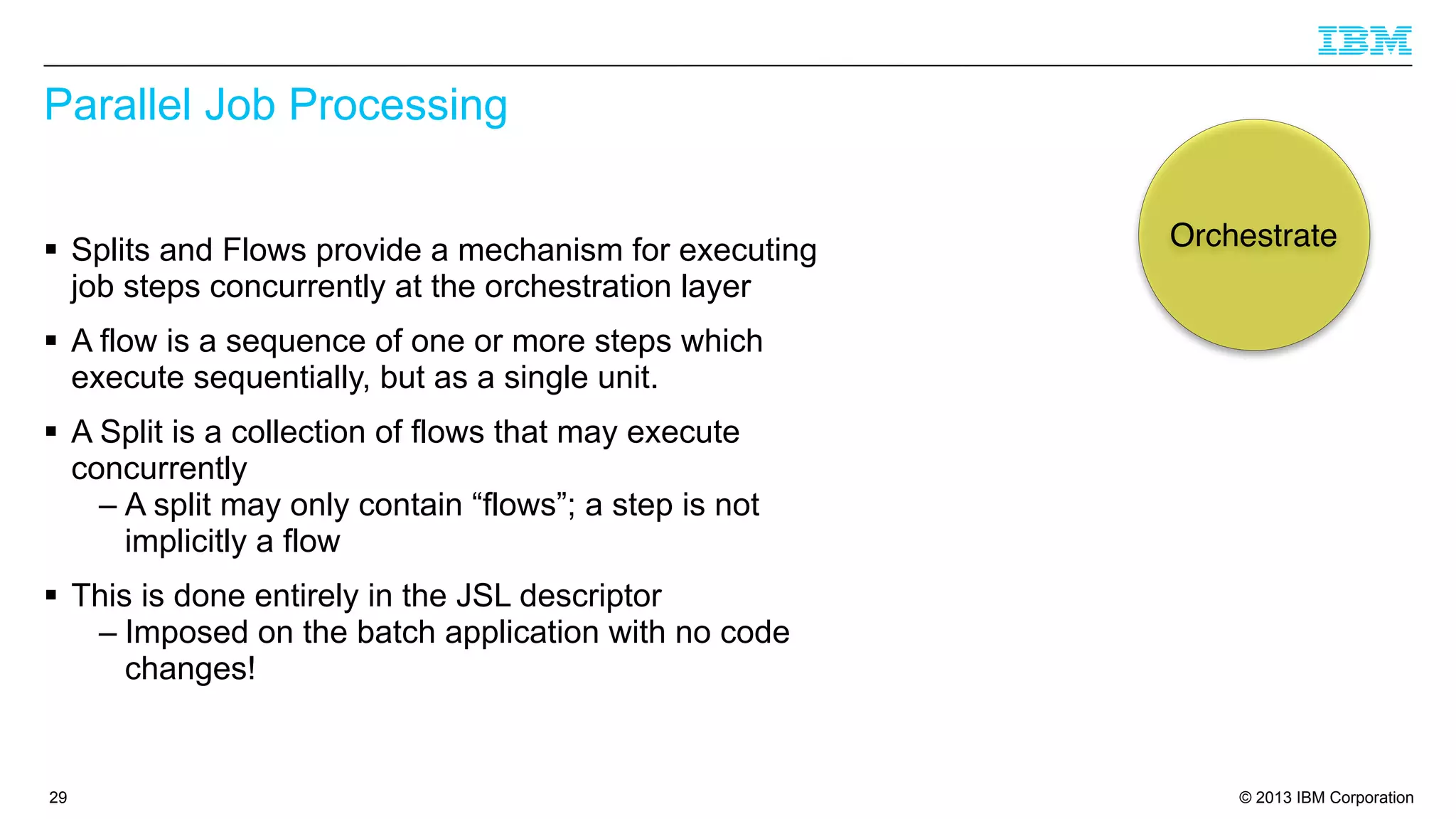 IBM

Parallel Job Processing

Orchestrate

▪ Splits and Flows provide a mechanism for executing job steps concurrently at the orchestration layer

▪ A flow is a sequence of one or more steps which execute sequentially, but as a single unit.

▪ A Split is a collection of flows that may execute concurrently
– A split may only contain “flows”; a step is not implicitly a flow

▪ This is done entirely in the JSL descriptor
– Imposed on the batch application with no code changes!

29

© 2013 IBM Corporation